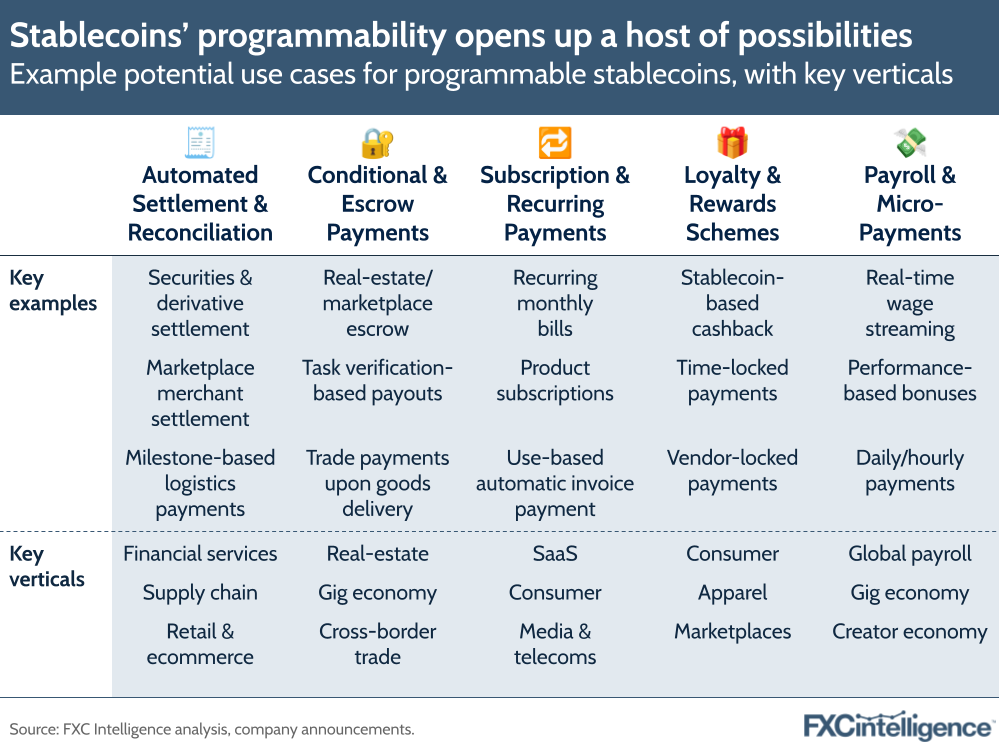 Stablecoins' programmability opens up a host of possibilities
Example potential use cases for programmable stablecoins, with key verticals

| | Automated Settlement & Reconciliation | Conditional & Escrow Payments | Subscription & Recurring Payments | Loyalty & Rewards Schemes | Payroll & Micro-Payments |
|---|---|---|---|---|---|
| Key examples | Securities & derivative settlement | Real-estate/ marketplace escrow | Recurring monthly bills | Stablecoin-based cashback | Real-time wage streaming |
| | Marketplace merchant settlement | Task verification-based payouts | Product subscriptions | Time-locked payments | Performance-based bonuses |
| | Milestone-based logistics payments | Trade payments upon goods delivery | Use-based automatic invoice payment | Vendor-locked payments | Daily/hourly payments |
| Key verticals | Financial services | Real-estate | SaaS | Consumer | Global payroll |
| | Supply chain | Gig economy | Consumer | Apparel | Gig economy |
| | Retail & ecommerce | Cross-border trade | Media & telecoms | Marketplaces | Creator economy |

Source: FXC Intelligence analysis, company announcements.
FXCintelligence